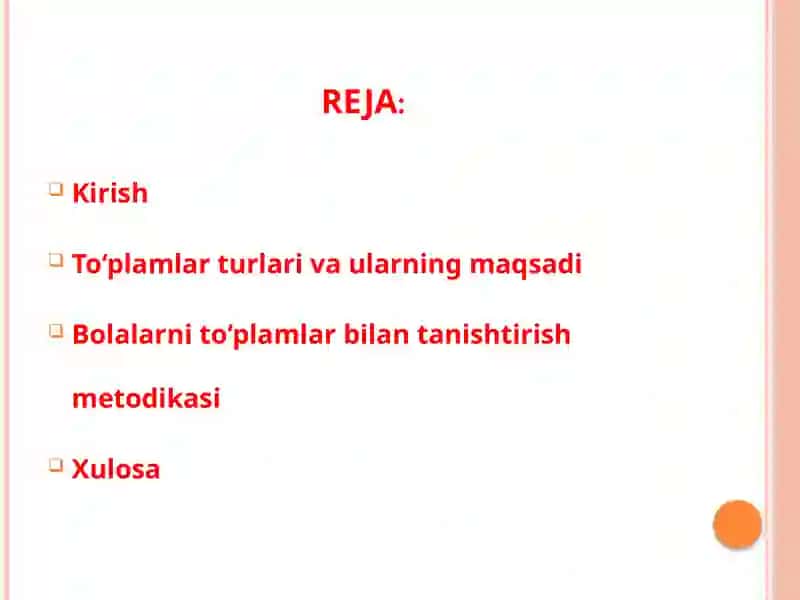 REJA:

Kirish

To‘plamlar turlari va ularning maqsadi

Bolalarni to‘plamlar bilan tanishtirish metodikasi

Xulosa